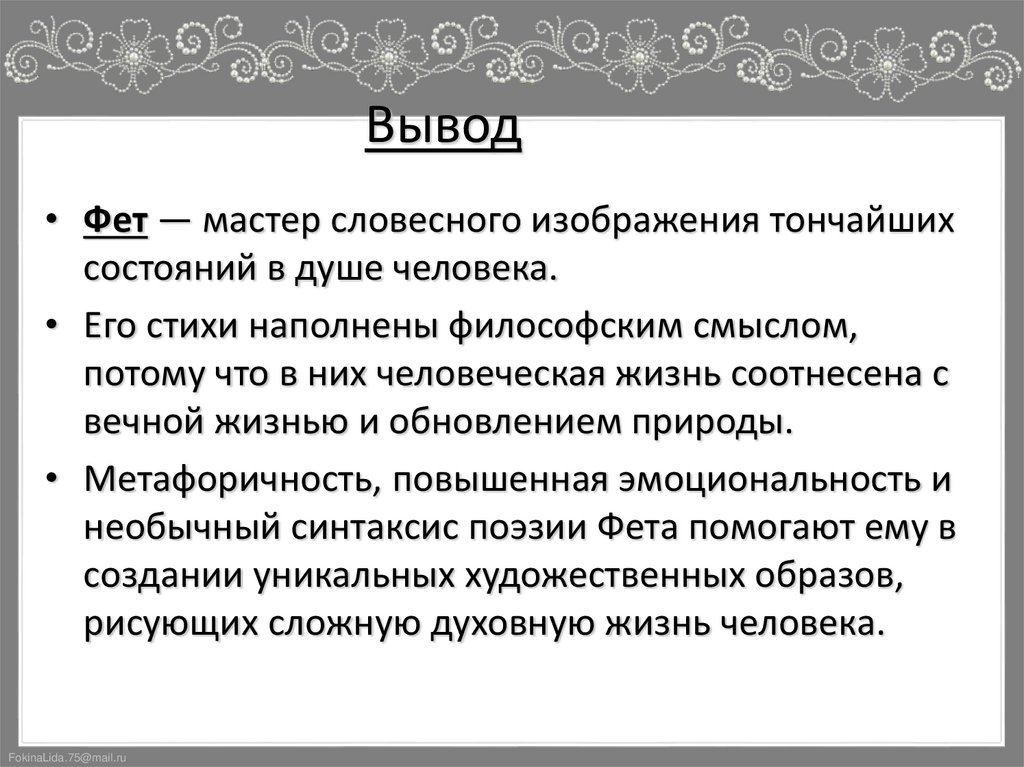 Вывод

• Фет — мастер словесного изображения тончайших состояний в душе человека.

• Его стихи наполнены философским смыслом, потому что в них человеческая жизнь соотнесена с вечной жизнью и обновлением природы.

• Метафоричность, повышенная эмоциональность и необычный синтаксис поэзии Фета помогают ему в создании уникальных художественных образов, рисующих сложную духовную жизнь человека.

FokinaLida.75@mail.ru